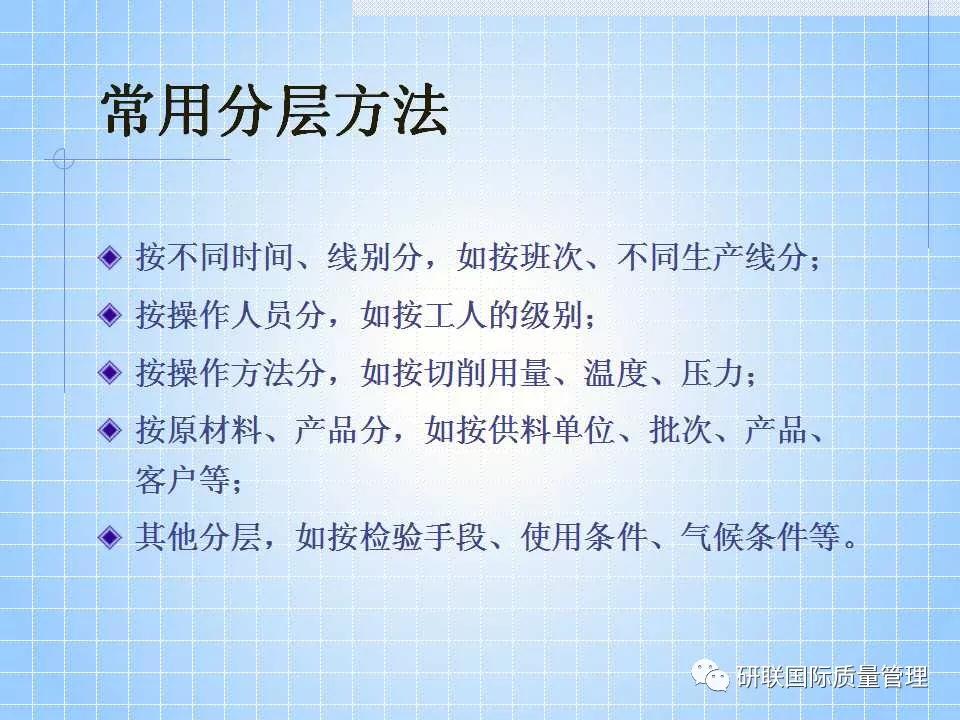 常用分层方法

◆ 按不同时间、线别分，如按班次、不同生产线分；

◆ 按操作人员分，如按工人的级别；

◆ 按操作方法分，如按切削用量、温度、压力；

◆ 按原材料、产品分，如按供料单位、批次、产品、客户等；

◆ 其他分层，如按检验手段、使用条件、气候条件等。

研联国际质量管理